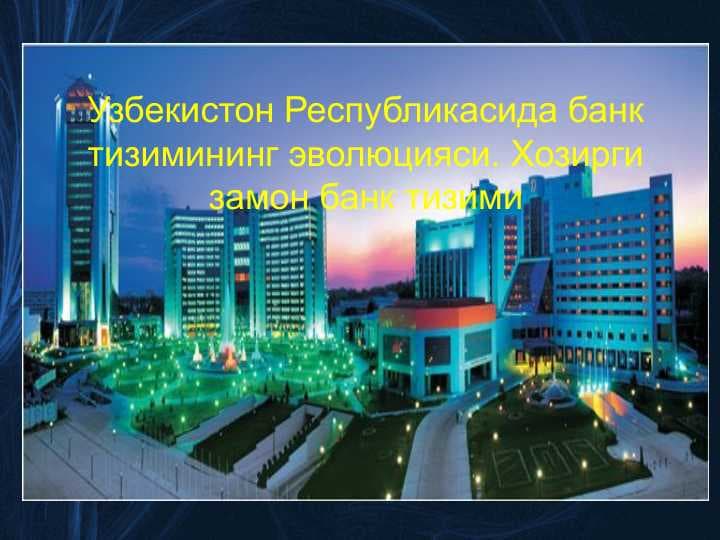 Ўзбекистон Республикасида банк тизимининг эволюцияси. Хозирги замон банк тизими